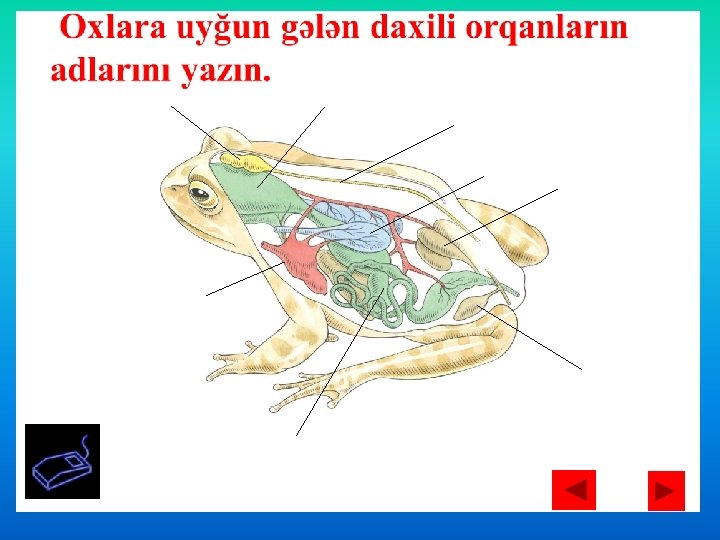 Oxlara uyğun gələn daxili orqanların adlarını yazın.